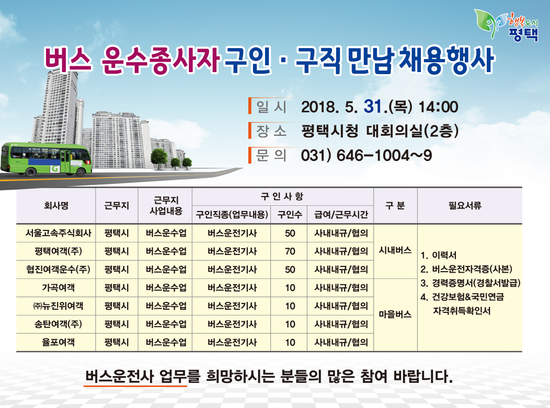 행복도시 평택

버스 운수종사자 구인 · 구직 만남 채용행사

일 시 2018. 5. 31.(목) 14:00
장 소 평택시청 대회의실(2층)
문 의 031) 646-1004~9

| 회사명 | 근무지 | 근무지 사업내용 | 구인직종(업무내용) | 구인수 | 급여/근무시간 | 구 분 | 필요서류 |
|---|---|---|---|---|---|---|---|
| 서울고속주식회사 | 평택시 | 버스운수업 | 버스운전기사 | 50 | 사내내규/협의 | 시내버스 | 1. 이력서 2. 버스운전자격증(사본) 3. 경력증명서(경찰서발급) 4. 건강보험&국민연금 자격취득확인서 |
| 평택여객(주) | 평택시 | 버스운수업 | 버스운전기사 | 70 | 사내내규/협의 | 시내버스 | |
| 협진여객운수(주) | 평택시 | 버스운수업 | 버스운전기사 | 50 | 사내내규/협의 | 시내버스 | |
| 가곡여객 | 평택시 | 버스운수업 | 버스운전기사 | 10 | 사내내규/협의 | 마을버스 | |
| ㈜뉴진위여객 | 평택시 | 버스운수업 | 버스운전기사 | 10 | 사내내규/협의 | 마을버스 | |
| 송탄여객(주) | 평택시 | 버스운수업 | 버스운전기사 | 10 | 사내내규/협의 | 마을버스 | |
| 율포여객 | 평택시 | 버스운수업 | 버스운전기사 | 10 | 사내내규/협의 | 마을버스 | |

버스운전사 업무를 희망하시는 분들의 많은 참여 바랍니다.